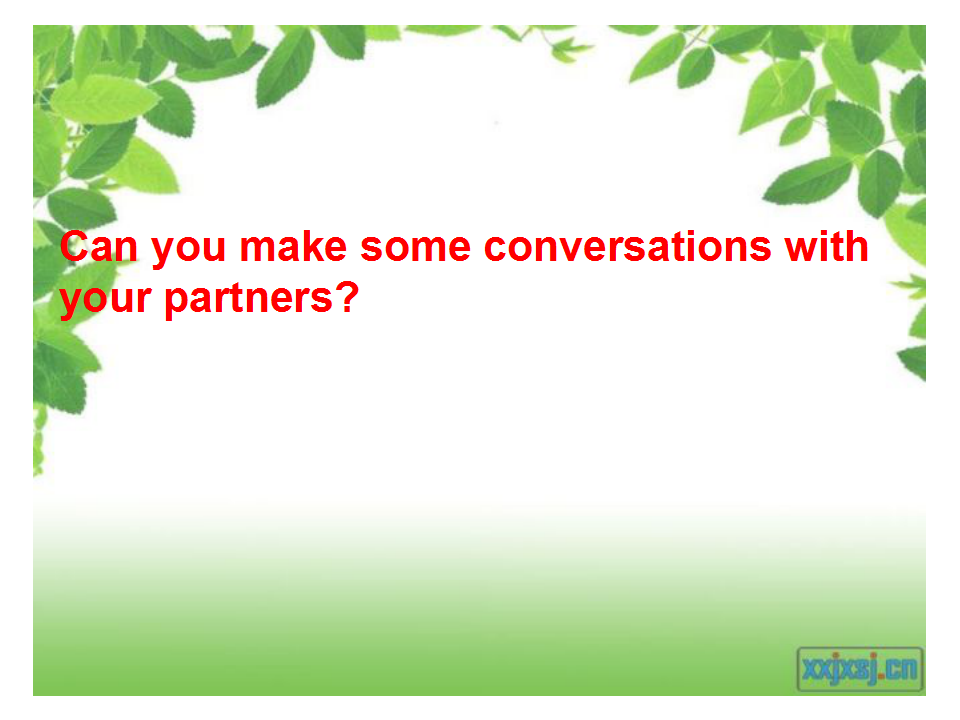 Can you make some conversations with your partners?

xxjxsj.cn